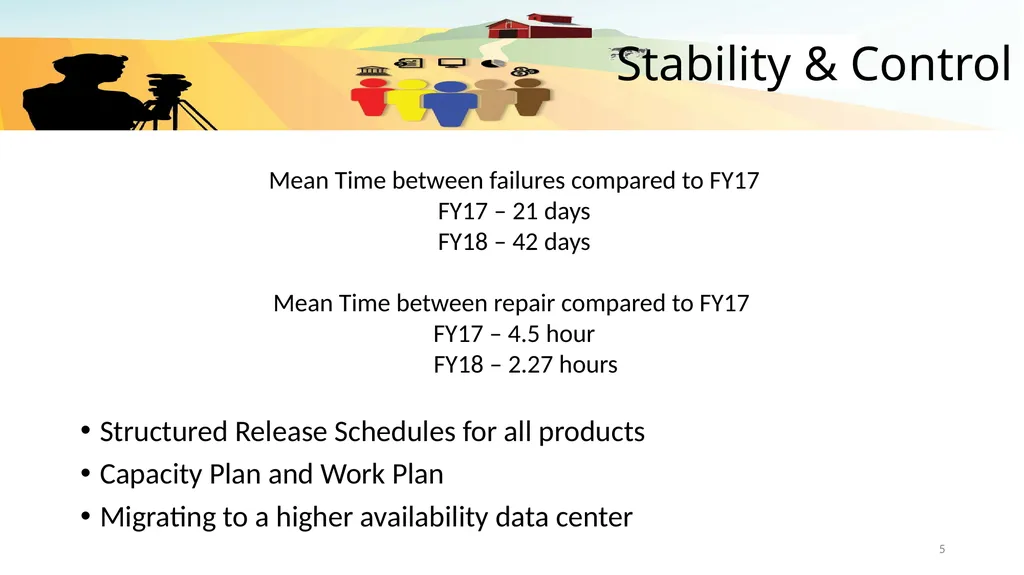 Stability & Control

Mean Time between failures compared to FY17
FY17 – 21 days
FY18 – 42 days

Mean Time between repair compared to FY17
FY17 – 4.5 hour
FY18 – 2.27 hours

• Structured Release Schedules for all products
• Capacity Plan and Work Plan
• Migrating to a higher availability data center

5